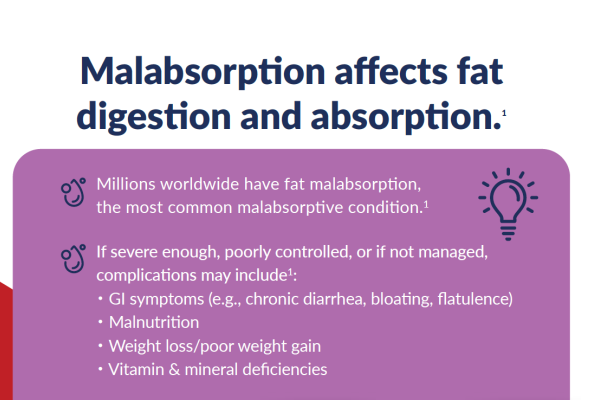 Malabsorption affects fat digestion and absorption.$^1$

Millions worldwide have fat malabsorption, the most common malabsorptive condition.$^1$

If severe enough, poorly controlled, or if not managed, complications may include$^1$:

• GI symptoms (e.g., chronic diarrhea, bloating, flatulence)
• Malnutrition
• Weight loss/poor weight gain
• Vitamin & mineral deficiencies